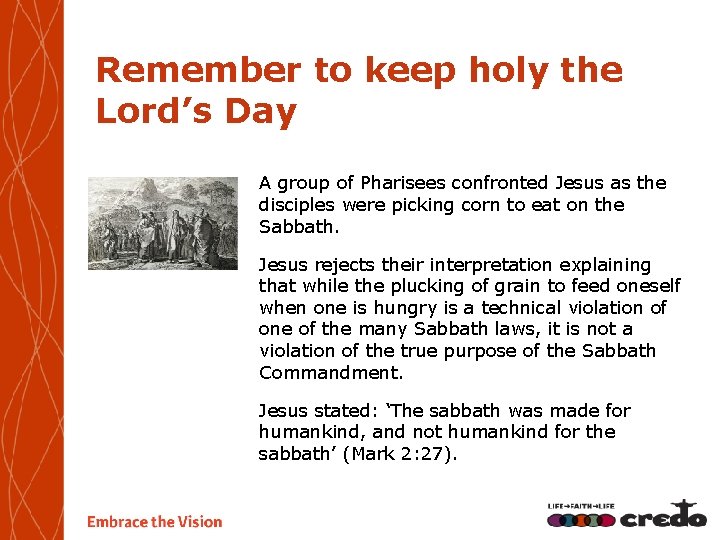 Remember to keep holy the Lord’s Day

A group of Pharisees confronted Jesus as the disciples were picking corn to eat on the Sabbath.

Jesus rejects their interpretation explaining that while the plucking of grain to feed oneself when one is hungry is a technical violation of one of the many Sabbath laws, it is not a violation of the true purpose of the Sabbath Commandment.

Jesus stated: ‘The sabbath was made for humankind, and not humankind for the sabbath’ (Mark 2:27).

Embrace the Vision

LIFE→FAITH→LIFE credo